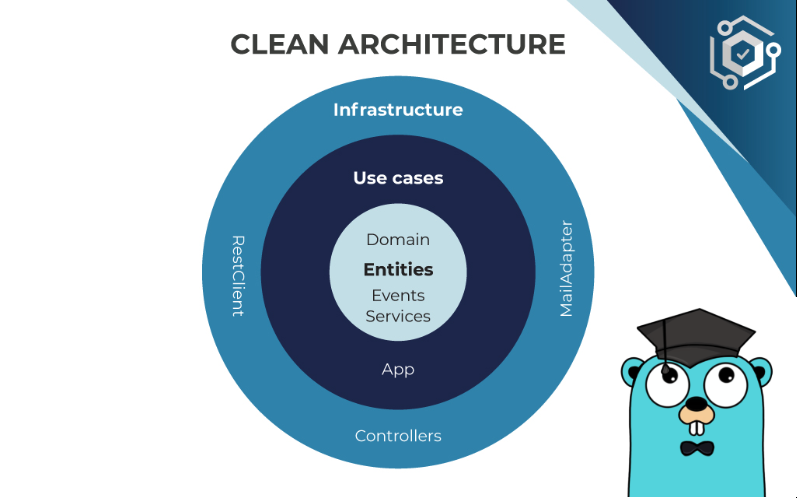 CLEAN ARCHITECTURE

Infrastructure

Use cases

Domain

Entities

Events

Services

App

Controllers

RestClient

MailAdapter